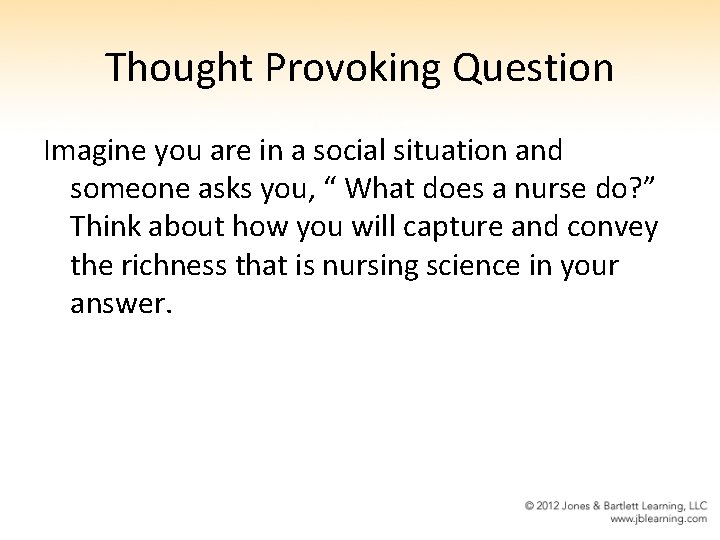 Thought Provoking Question

Imagine you are in a social situation and someone asks you, “ What does a nurse do?” Think about how you will capture and convey the richness that is nursing science in your answer.

© 2012 Jones & Bartlett Learning, LLC
www.jblearning.com